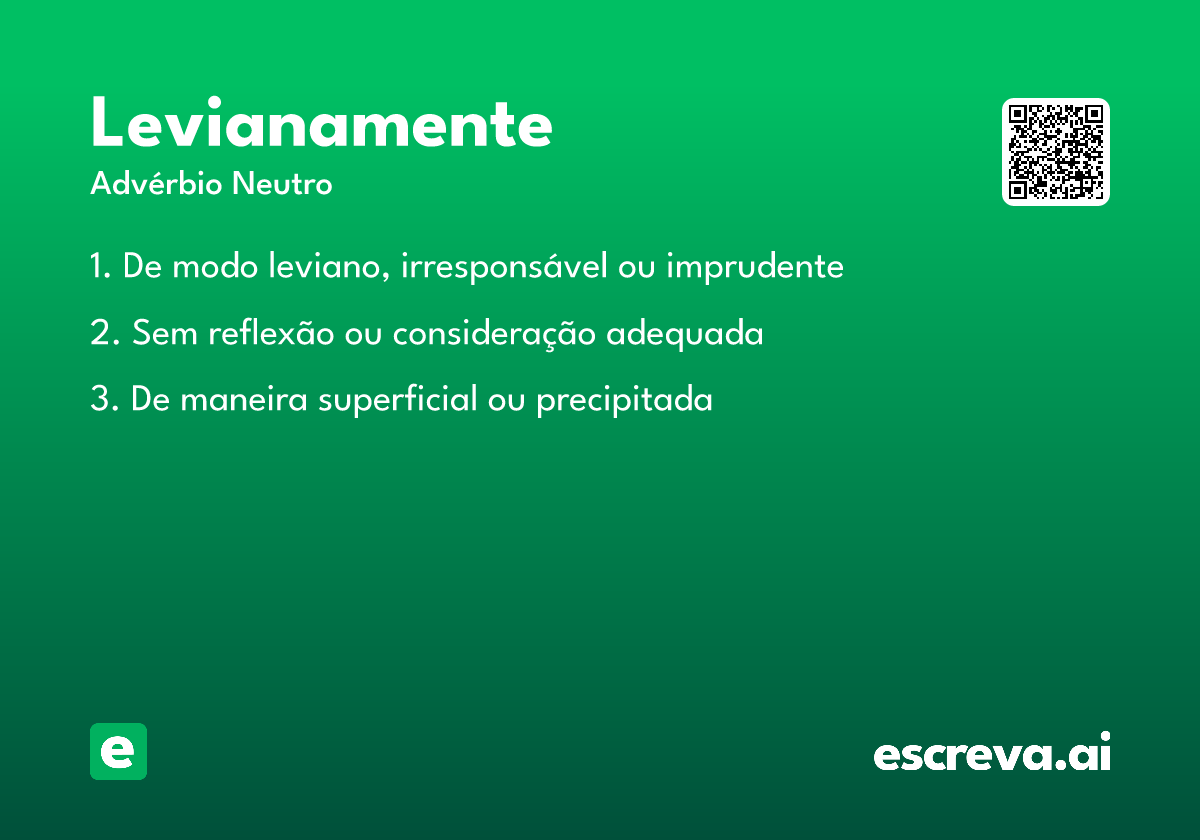 Levianamente

Advérbio Neutro

1. De modo leviano, irresponsável ou imprudente

2. Sem reflexão ou consideração adequada

3. De maneira superficial ou precipitada

e

escreva.ai